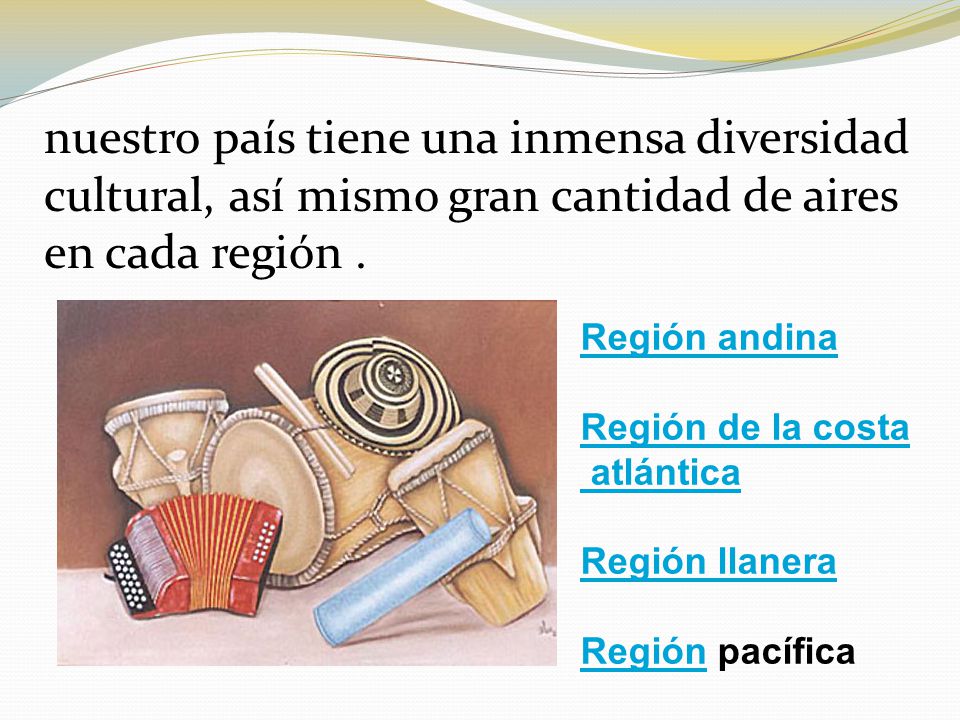 nuestro país tiene una inmensa diversidad cultural, así mismo gran cantidad de aires en cada región .

Región andina

Región de la costa atlántica

Región llanera

Región pacífica